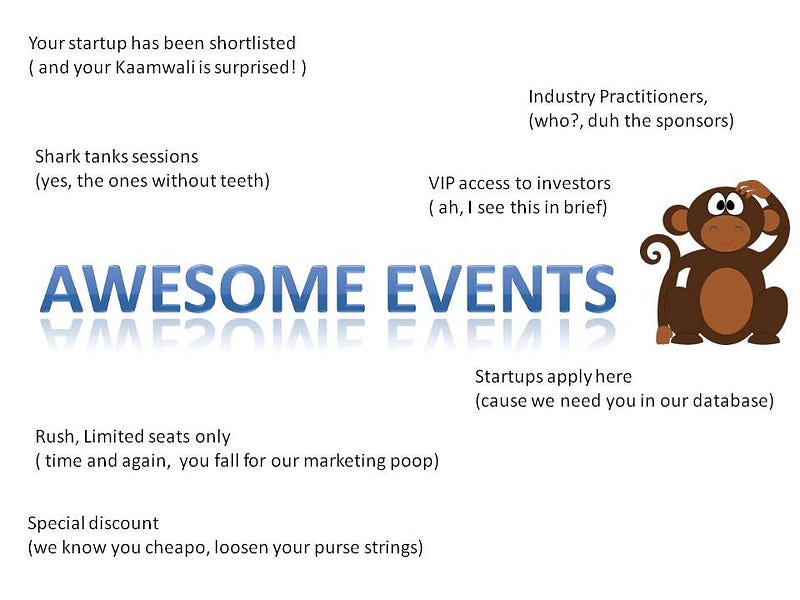 Your startup has been shortlisted
( and your Kaamwali is surprised! )

Industry Practitioners,
(who?, duh the sponsors)

Shark tanks sessions
(yes, the ones without teeth)

VIP access to investors
( ah, I see this in brief)

AWESOME EVENTS

Startups apply here
(cause we need you in our database)

Rush, Limited seats only
( time and again, you fall for our marketing poop)

Special discount
(we know you cheapo, loosen your purse strings)